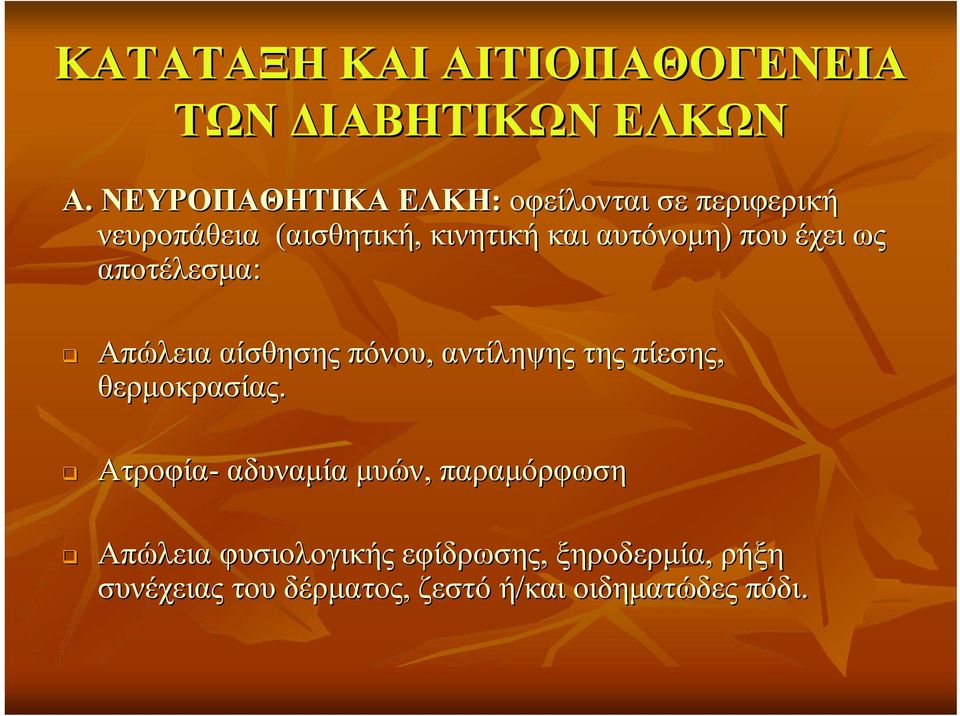 ΚΑΤΑΤΑΞΗ ΚΑΙ ΑΙΤΙΟΠΑΘΟΓΕΝΕΙΑ ΤΩΝ ΔΙΑΒΗΤΙΚΩΝ ΕΛΚΩΝ

Α. ΝΕΥΡΟΠΑΘΗΤΙΚΑ ΕΛΚΗ: οφείλονται σε περιφερική νευροπάθεια (αισθητική, κινητική και αυτόνομη) που έχει ως αποτέλεσμα:

Απώλεια αίσθησης πόνου, αντίληψης της πίεσης, θερμοκρασίας.

Ατροφία- αδυναμία μυών, παραμόρφωση

Απώλεια φυσιολογικής εφίδρωσης, ξηροδερμία, ρήξη συνέχειας του δέρματος, ζεστό ή/και οιδηματώδες πόδι.